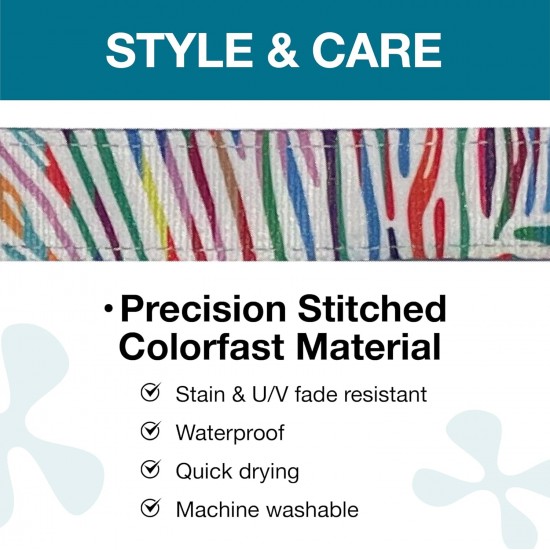 STYLE & CARE

• Precision Stitched Colorfast Material

Stain & U/V fade resistant

Waterproof

Quick drying

Machine washable